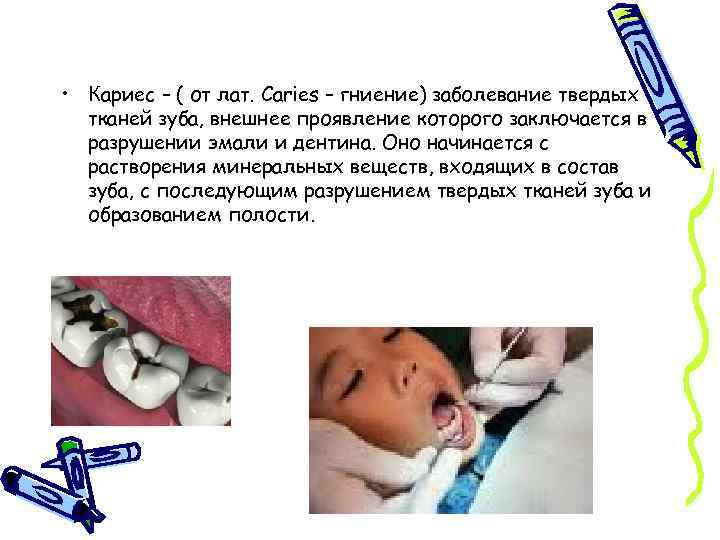 • Кариес – ( от лат. Caries – гниение) заболевание твердых тканей зуба, внешнее проявление которого заключается в разрушении эмали и дентина. Оно начинается с растворения минеральных веществ, входящих в состав зуба, с последующим разрушением твердых тканей зуба и образованием полости.